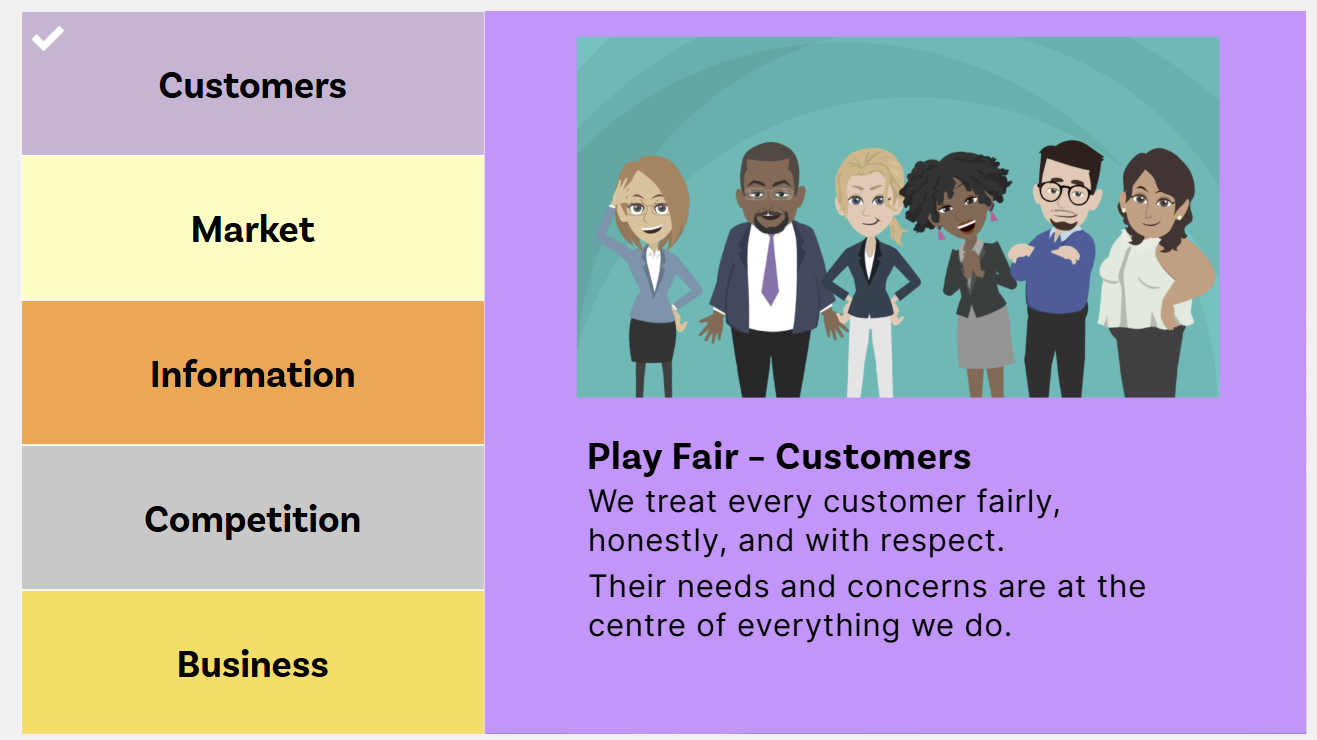 Customers

Market

Information

Competition

Business

Play Fair – Customers
We treat every customer fairly, honestly, and with respect.

Their needs and concerns are at the centre of everything we do.